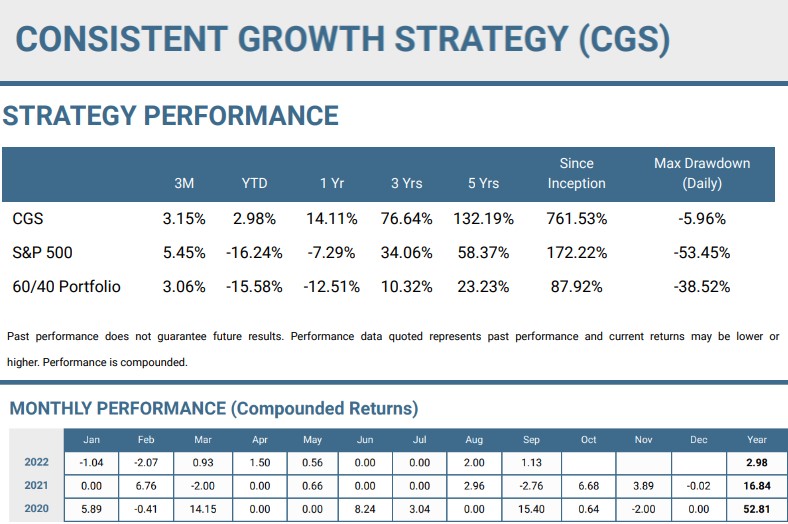 CONSISTENT GROWTH STRATEGY (CGS)

STRATEGY PERFORMANCE

| | 3M | YTD | 1 Yr | 3 Yrs | 5 Yrs | Since Inception | Max Drawdown (Daily) |
|---|---|---|---|---|---|---|---|
| CGS | 3.15% | 2.98% | 14.11% | 76.64% | 132.19% | 761.53% | -5.96% |
| S&P 500 | 5.45% | -16.24% | -7.29% | 34.06% | 58.37% | 172.22% | -53.45% |
| 60/40 Portfolio | 3.06% | -15.58% | -12.51% | 10.32% | 23.23% | 87.92% | -38.52% |

Past performance does not guarantee future results. Performance data quoted represents past performance and current returns may be lower or higher. Performance is compounded.

MONTHLY PERFORMANCE (Compounded Returns)

| | Jan | Feb | Mar | Apr | May | Jun | Jul | Aug | Sep | Oct | Nov | Dec | Year |
|---|---|---|---|---|---|---|---|---|---|---|---|---|---|
| 2022 | -1.04 | -2.07 | 0.93 | 1.50 | 0.56 | 0.00 | 0.00 | 2.00 | 1.13 | | | | 2.98 |
| 2021 | 0.00 | 6.76 | -2.00 | 0.00 | 0.66 | 0.00 | 0.00 | 2.96 | -2.76 | 6.68 | 3.89 | -0.02 | 16.84 |
| 2020 | 5.89 | -0.41 | 14.15 | 0.00 | 0.00 | 8.24 | 3.04 | 0.00 | 15.40 | 0.64 | -2.00 | 0.00 | 52.81 |